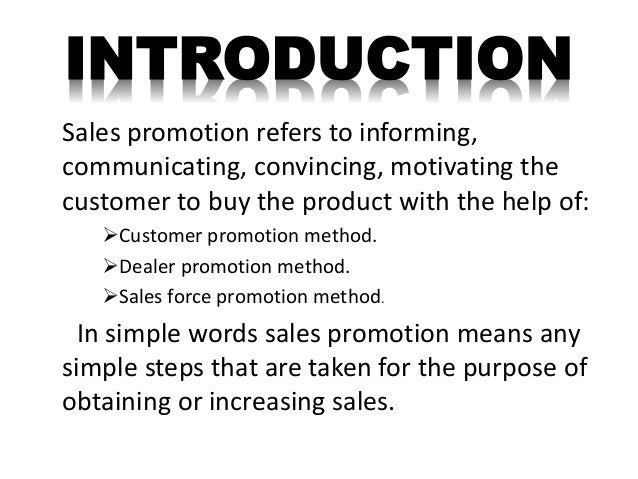 INTRODUCTION

Sales promotion refers to informing, communicating, convincing, motivating the customer to buy the product with the help of:

➢Customer promotion method.
➢Dealer promotion method.
➢Sales force promotion method.

In simple words sales promotion means any simple steps that are taken for the purpose of obtaining or increasing sales.